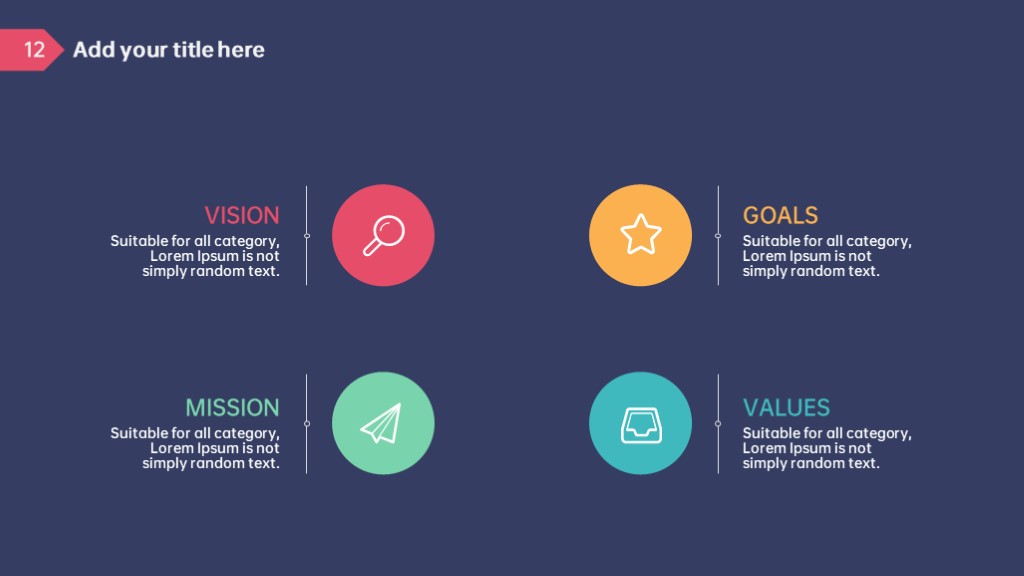 12 Add your title here

VISION
Suitable for all category, Lorem Ipsum is not simply random text.

GOALS
Suitable for all category, Lorem Ipsum is not simply random text.

MISSION
Suitable for all category, Lorem Ipsum is not simply random text.

VALUES
Suitable for all category, Lorem Ipsum is not simply random text.